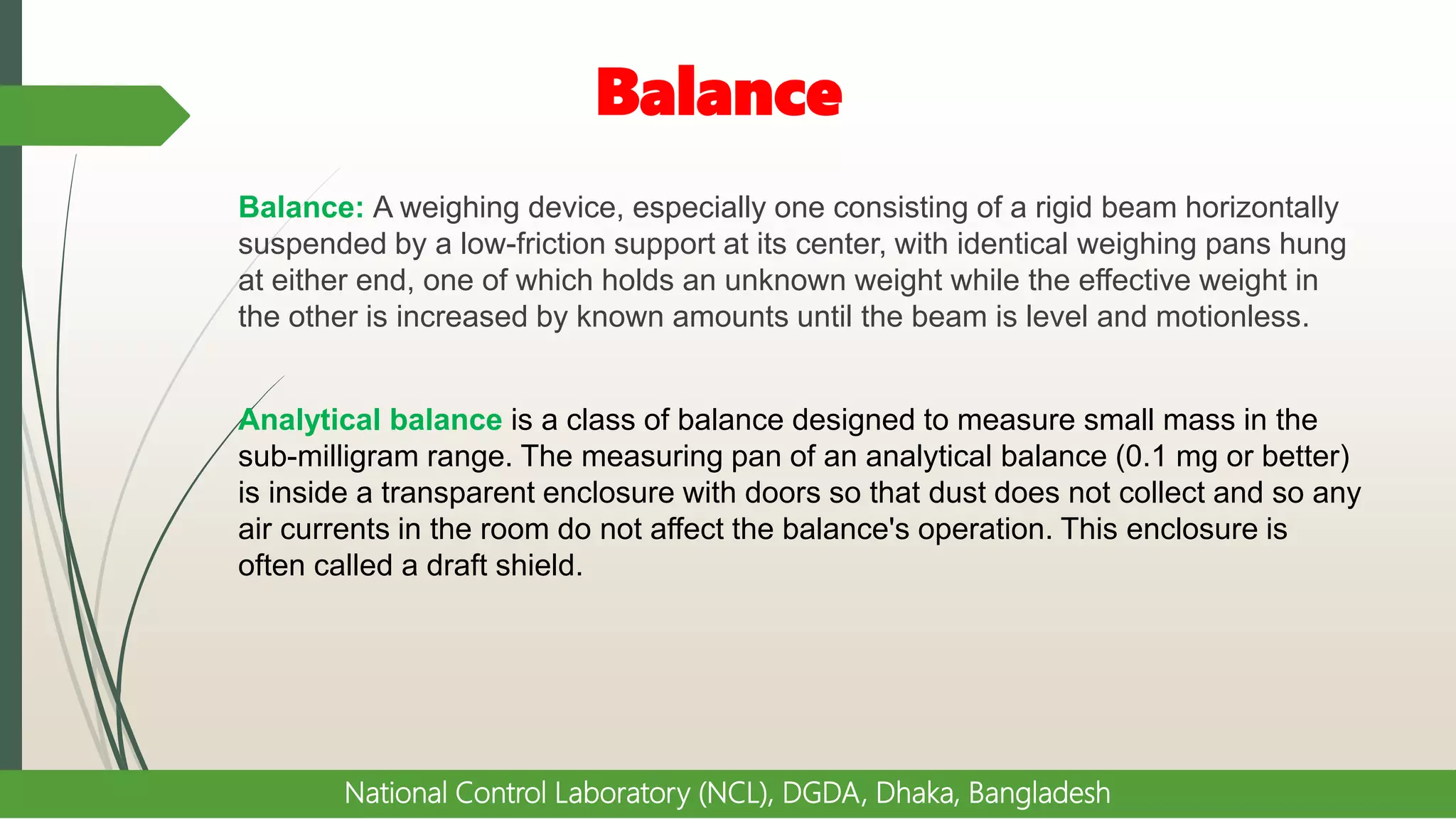 Balance

Balance: A weighing device, especially one consisting of a rigid beam horizontally suspended by a low-friction support at its center, with identical weighing pans hung at either end, one of which holds an unknown weight while the effective weight in the other is increased by known amounts until the beam is level and motionless.

Analytical balance is a class of balance designed to measure small mass in the sub-milligram range. The measuring pan of an analytical balance (0.1 mg or better) is inside a transparent enclosure with doors so that dust does not collect and so any air currents in the room do not affect the balance's operation. This enclosure is often called a draft shield.

National Control Laboratory (NCL), DGDA, Dhaka, Bangladesh